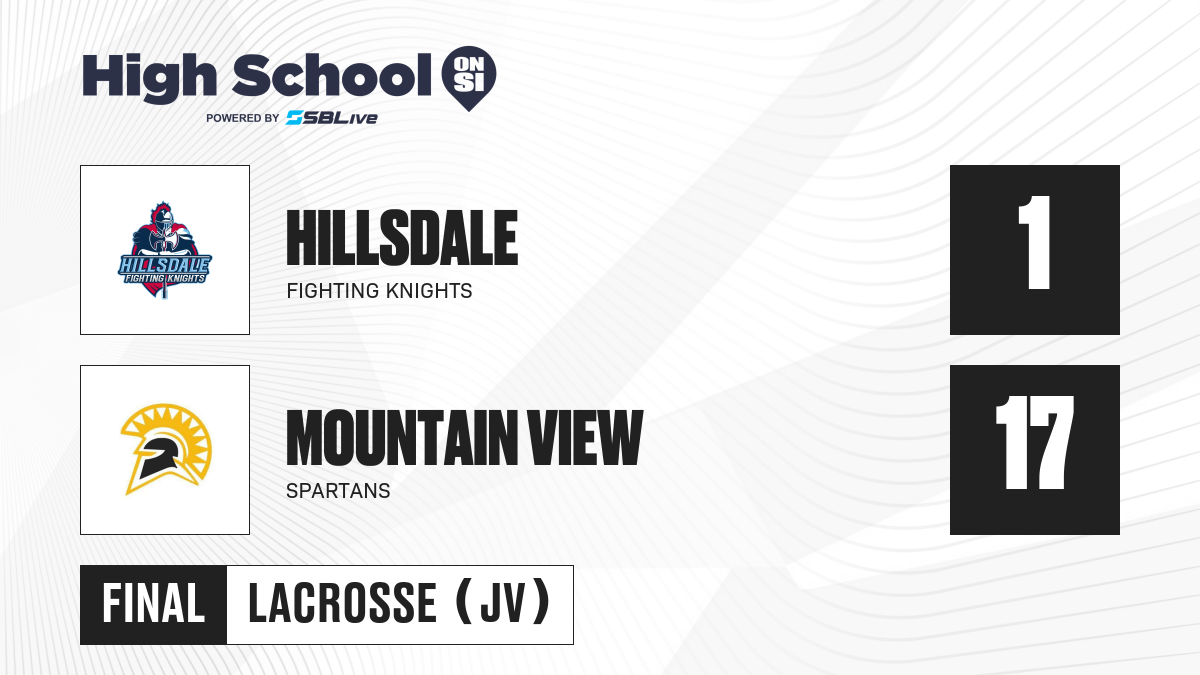 High School ON SI
POWERED BY SBLive

HILLSDALE FIGHTING KNIGHTS

HILLSDALE
FIGHTING KNIGHTS

1

MOUNTAIN VIEW
SPARTANS

17

FINAL LACROSSE (JV)